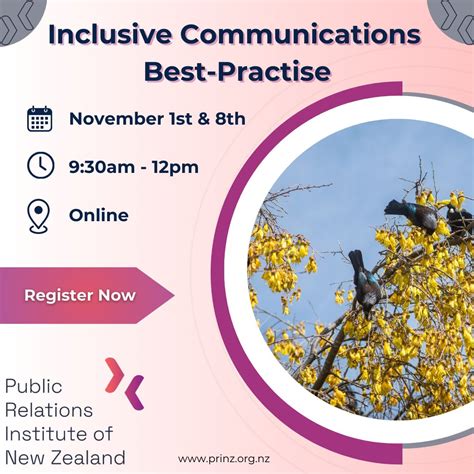 Inclusive Communications Best-Practise

November 1st & 8th

9:30am - 12pm

Online

Register Now

Public Relations Institute of New Zealand

www.prinz.org.nz